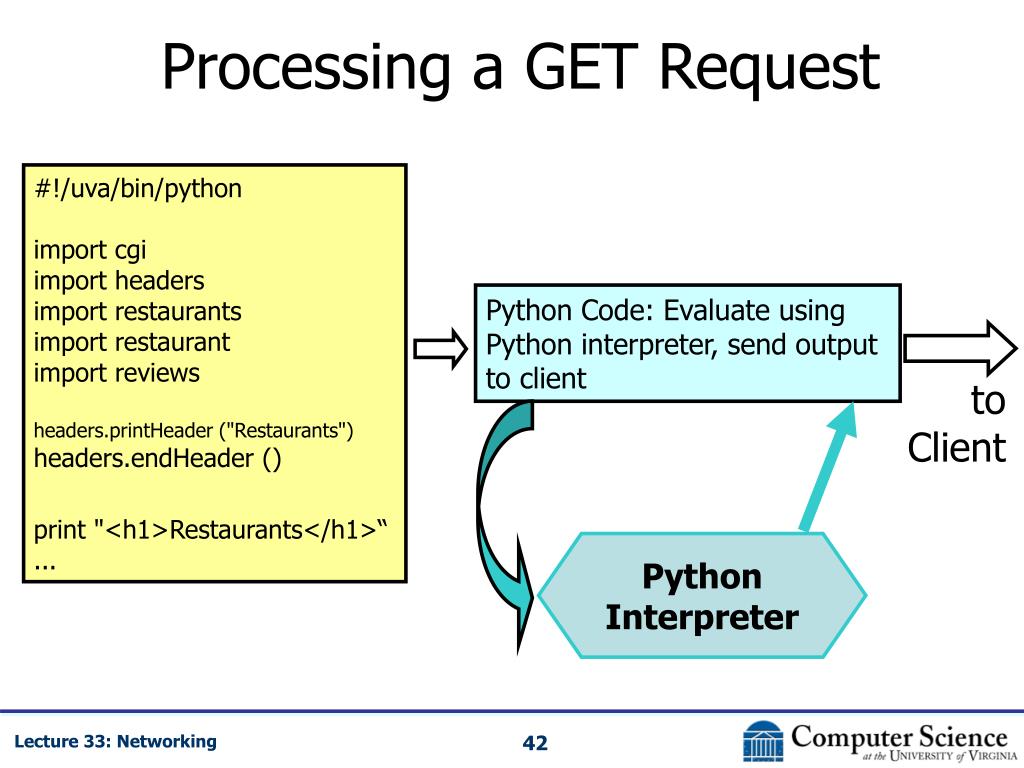 Processing a GET Request

#!/uva/bin/python

import cgi
import headers
import restaurants
import restaurant
import reviews

headers.printHeader ("Restaurants")
headers.endHeader ()

print "<h1>Restaurants</h1>“
...

Python Code: Evaluate using Python interpreter, send output to client

to Client

Python Interpreter

Lecture 33: Networking

42

Computer Science at the University of Virginia